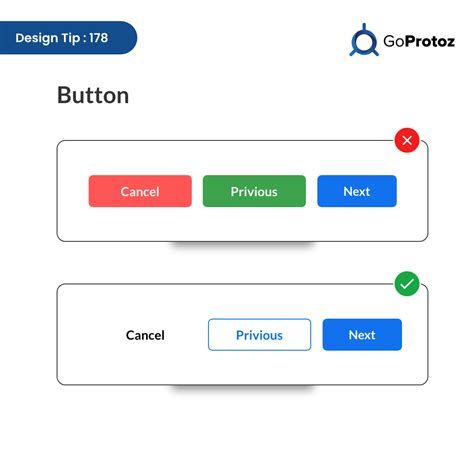 Design Tip : 178

GoProtoz

Button

Cancel Privious Next

Cancel Privious Next